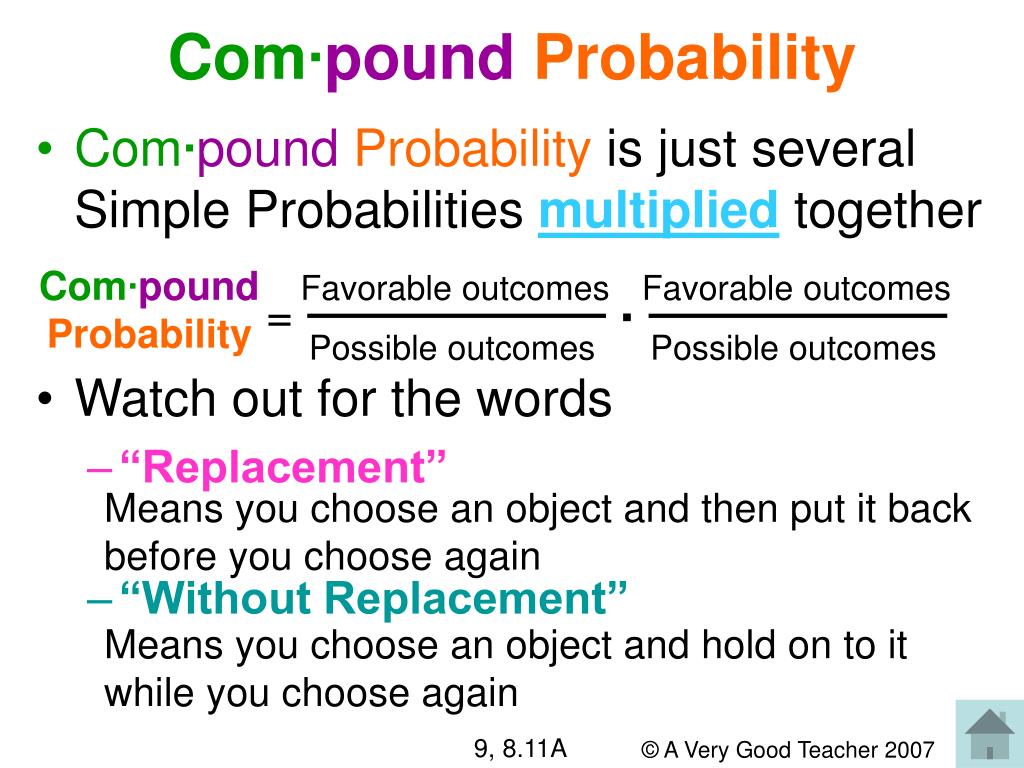 Com·pound Probability

• Com·pound Probability is just several Simple Probabilities multiplied together

Com·pound Probability $= \frac{\text{Favorable outcomes}}{\text{Possible outcomes}} \cdot \frac{\text{Favorable outcomes}}{\text{Possible outcomes}}$

• Watch out for the words

– “Replacement”
Means you choose an object and then put it back before you choose again

– “Without Replacement”
Means you choose an object and hold on to it while you choose again

9, 8.11A © A Very Good Teacher 2007